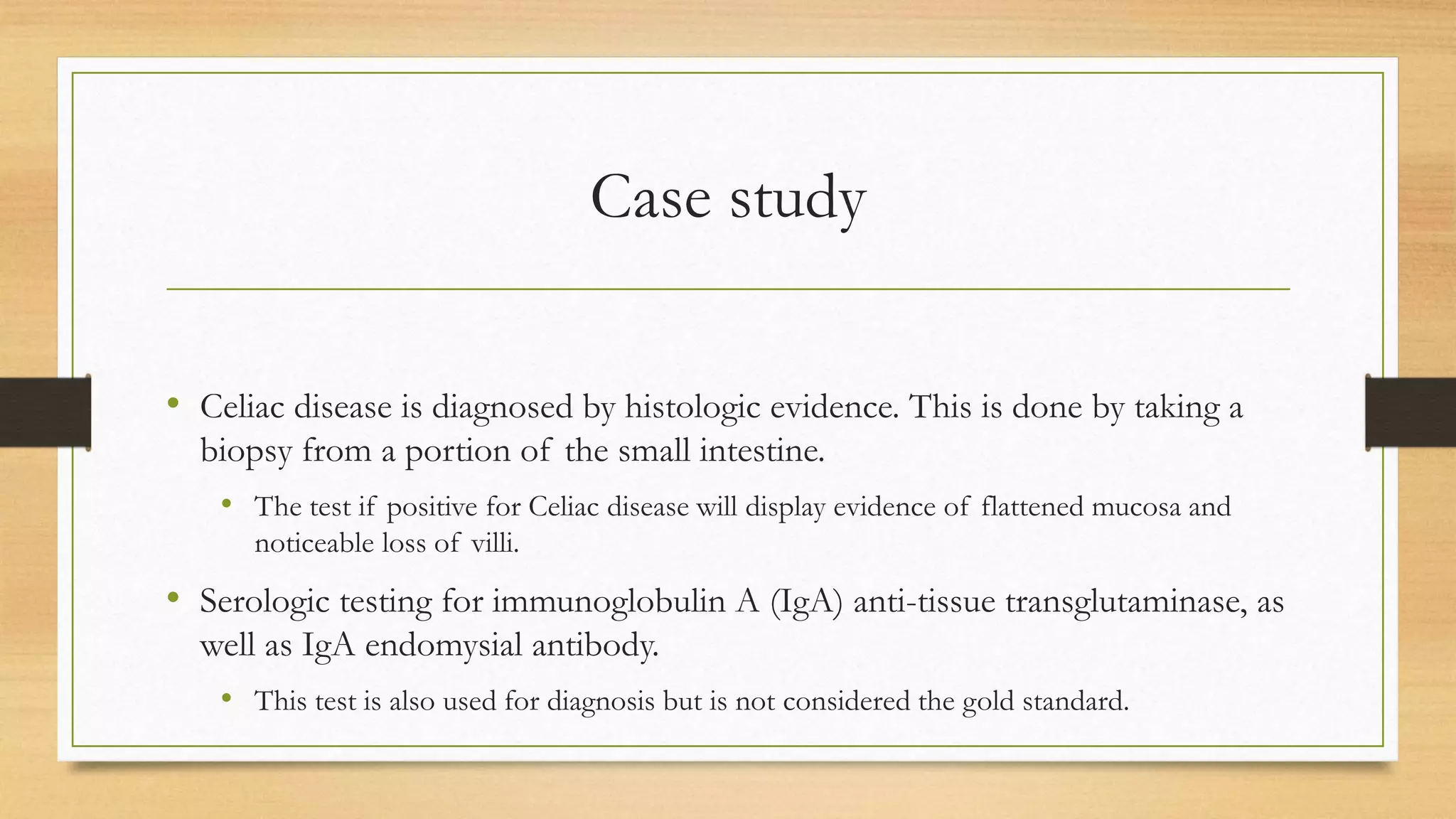 Case study

• Celiac disease is diagnosed by histologic evidence. This is done by taking a biopsy from a portion of the small intestine.
  • The test if positive for Celiac disease will display evidence of flattened mucosa and noticeable loss of villi.
• Serologic testing for immunoglobulin A (IgA) anti-tissue transglutaminase, as well as IgA endomysial antibody.
  • This test is also used for diagnosis but is not considered the gold standard.